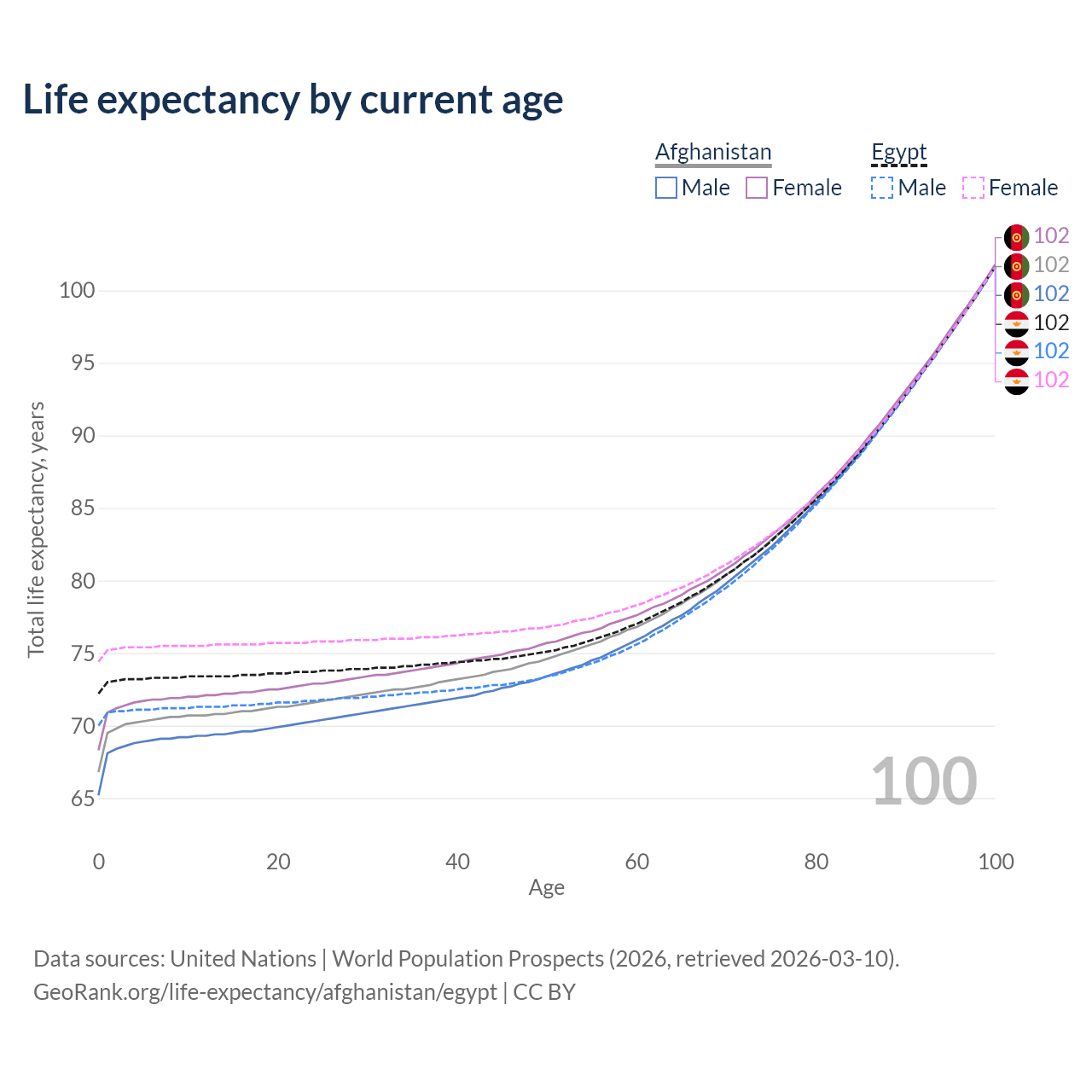 Life expectancy by current age

Afghanistan
Male Female

Egypt
Male Female

102
102
102
102
102
102

100
95
90
85
80
75
70
65

Total life expectancy, years

100

0
20
40
60
80
100
Age

Data sources: United Nations | World Population Prospects (2026, retrieved 2026-03-10).
GeoRank.org/life-expectancy/afghanistan/egypt | CC BY